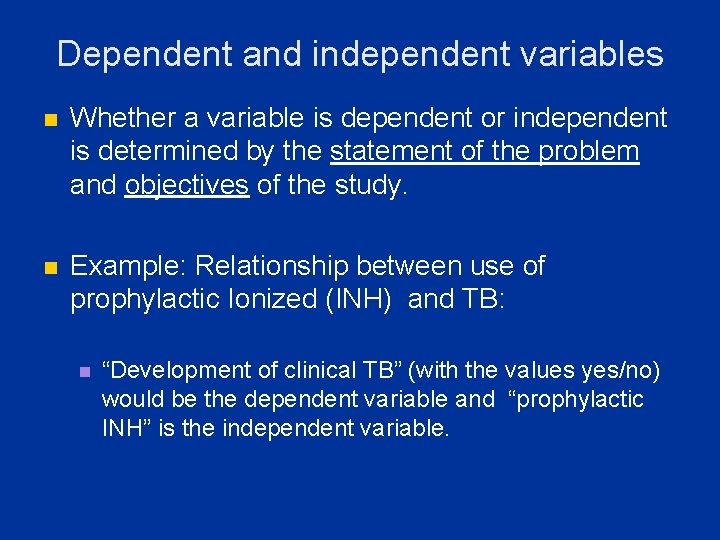 Dependent and independent variables

• Whether a variable is dependent or independent is determined by the statement of the problem and objectives of the study.

• Example: Relationship between use of prophylactic Ionized (INH) and TB:

• "Development of clinical TB" (with the values yes/no) would be the dependent variable and "prophylactic INH" is the independent variable.